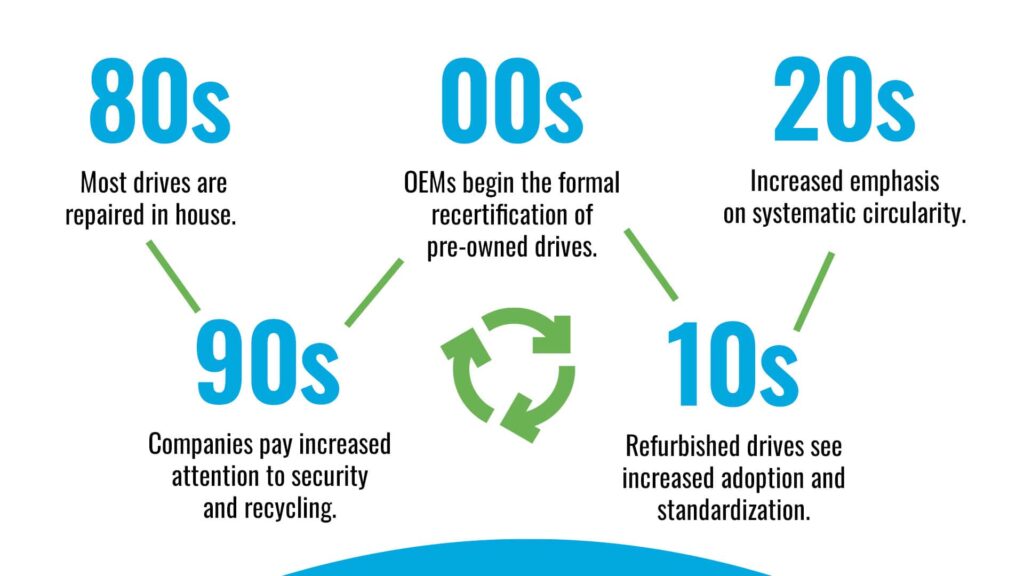 80s

Most drives are repaired in house.

90s

Companies pay increased attention to security and recycling.

00s

OEMs begin the formal recertification of pre-owned drives.

10s

Refurbished drives see increased adoption and standardization.

20s

Increased emphasis on systematic circularity.